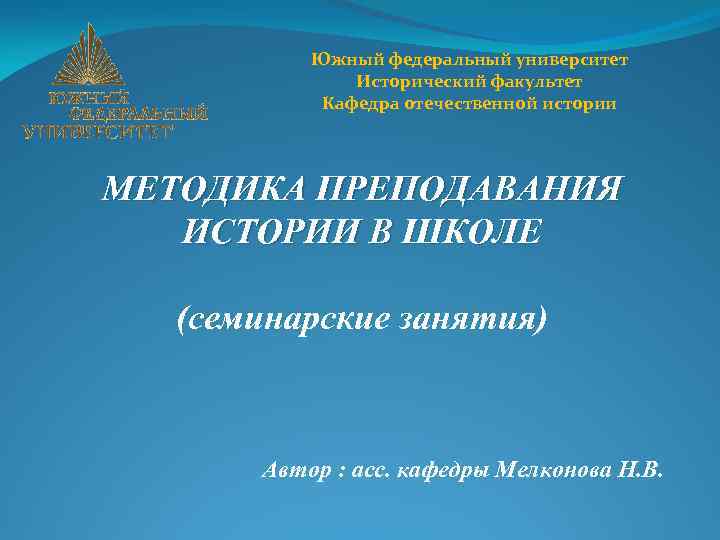 ЮЖНЫЙ ФЕДЕРАЛЬНЫЙ УНИВЕРСИТЕТ

Южный федеральный университет
Исторический факультет
Кафедра отечественной истории

МЕТОДИКА ПРЕПОДАВАНИЯ ИСТОРИИ В ШКОЛЕ

(семинарские занятия)

Автор : асс. кафедры Мелконова Н.В.